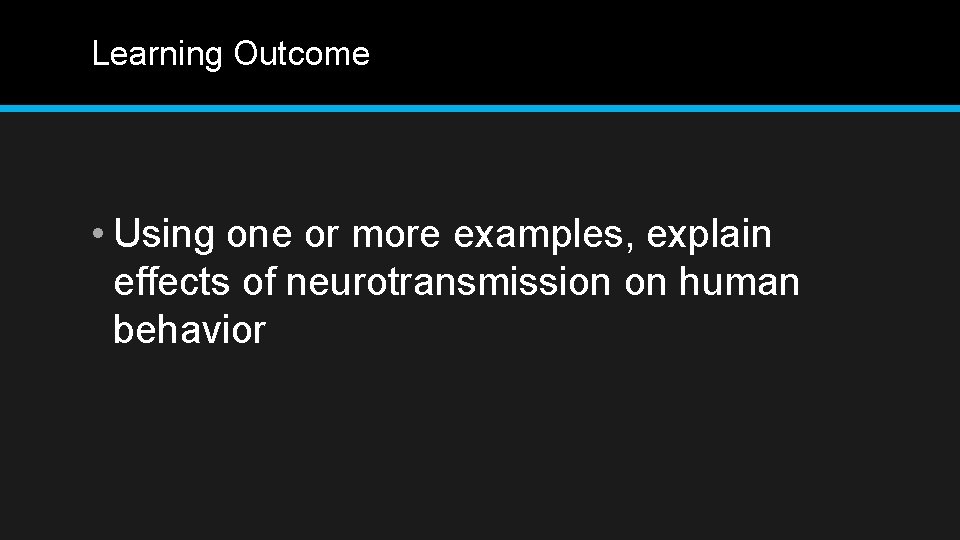 Learning Outcome

• Using one or more examples, explain effects of neurotransmission on human behavior